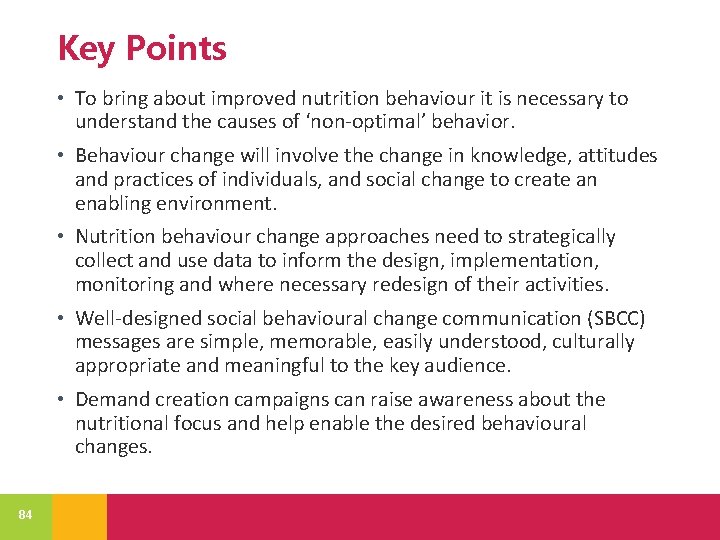 Key Points

• To bring about improved nutrition behaviour it is necessary to understand the causes of 'non-optimal' behavior.

• Behaviour change will involve the change in knowledge, attitudes and practices of individuals, and social change to create an enabling environment.

• Nutrition behaviour change approaches need to strategically collect and use data to inform the design, implementation, monitoring and where necessary redesign of their activities.

• Well-designed social behavioural change communication (SBCC) messages are simple, memorable, easily understood, culturally appropriate and meaningful to the key audience.

• Demand creation campaigns can raise awareness about the nutritional focus and help enable the desired behavioural changes.

84